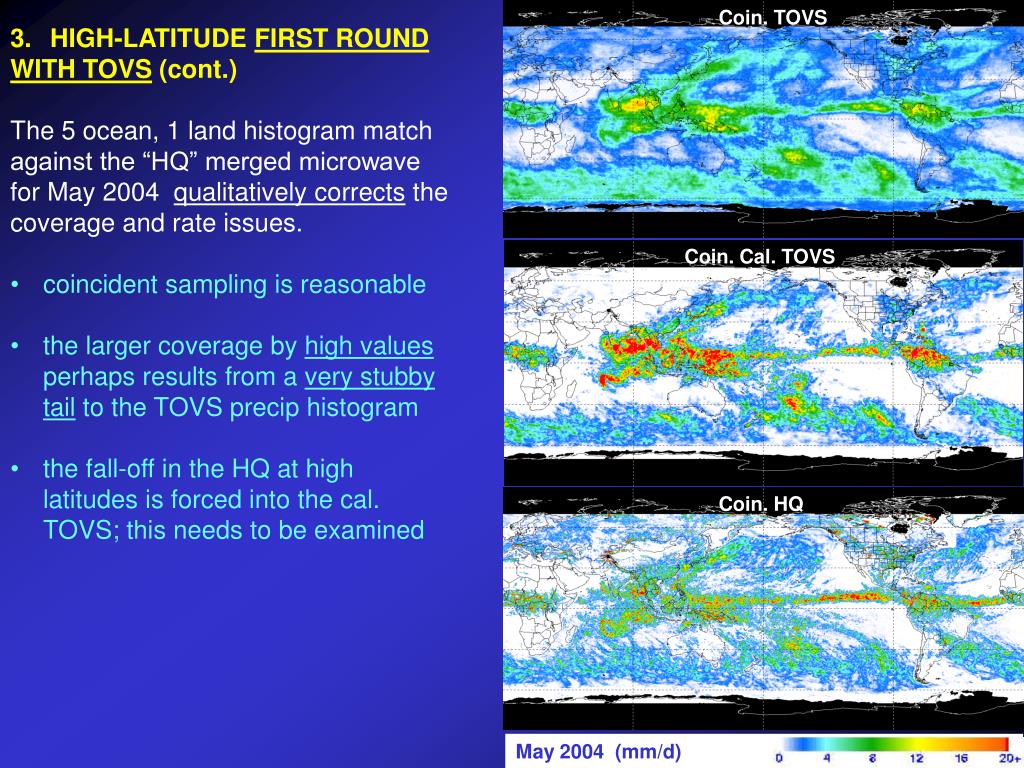 3. HIGH-LATITUDE FIRST ROUND WITH TOVS (cont.)

The 5 ocean, 1 land histogram match against the “HQ” merged microwave for May 2004 qualitatively corrects the coverage and rate issues.

• coincident sampling is reasonable

• the larger coverage by high values perhaps results from a very stubby tail to the TOVS precip histogram

• the fall-off in the HQ at high latitudes is forced into the cal. TOVS; this needs to be examined

Coin. TOVS

Coin. Cal. TOVS

Coin. HQ

May 2004 (mm/d)

0 4 8 12 16 20+